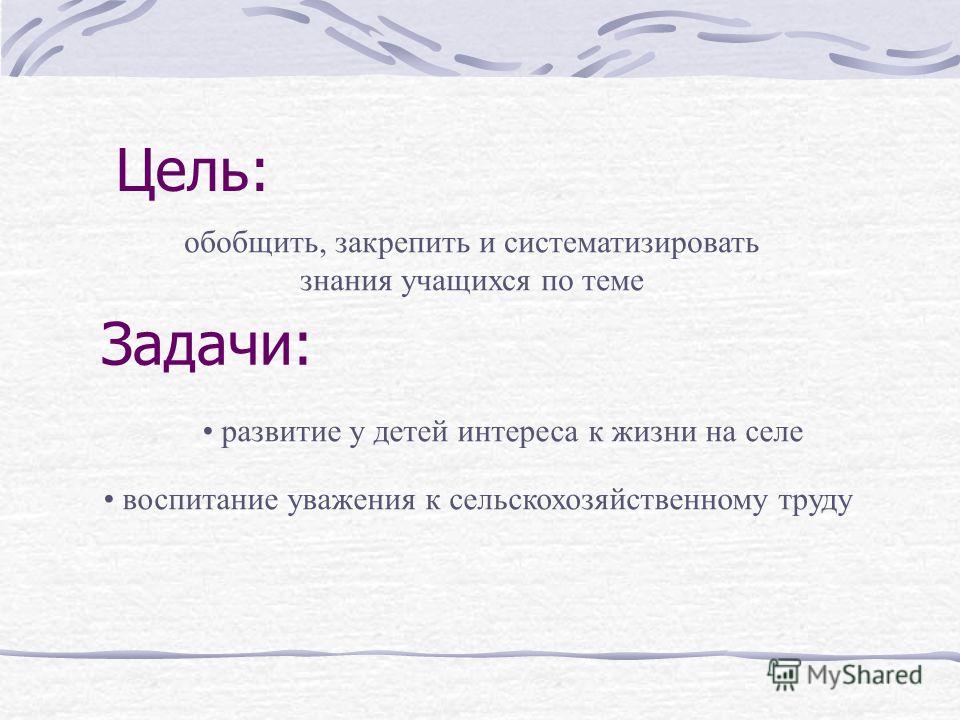 Цель:

обобщить, закрепить и систематизировать знания учащихся по теме

Задачи:

• развитие у детей интереса к жизни на селе

• воспитание уважения к сельскохозяйственному труду

MyShared